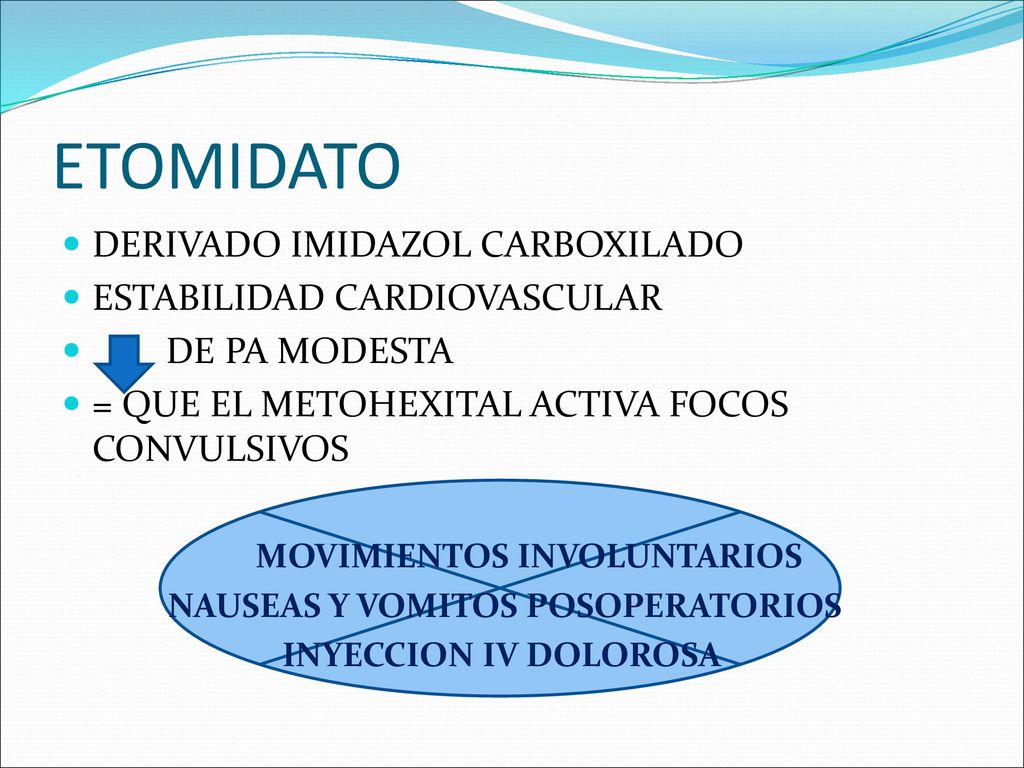 ETOMIDATO

DERIVADO IMIDAZOL CARBOXILADO

ESTABILIDAD CARDIOVASCULAR

DE PA MODESTA

= QUE EL METOHEXITAL ACTIVA FOCOS CONVULSIVOS

MOVIMIENTOS INVOLUNTARIOS
NAUSEAS Y VOMITOS POSOPERATORIOS
INYECCION IV DOLOROSA